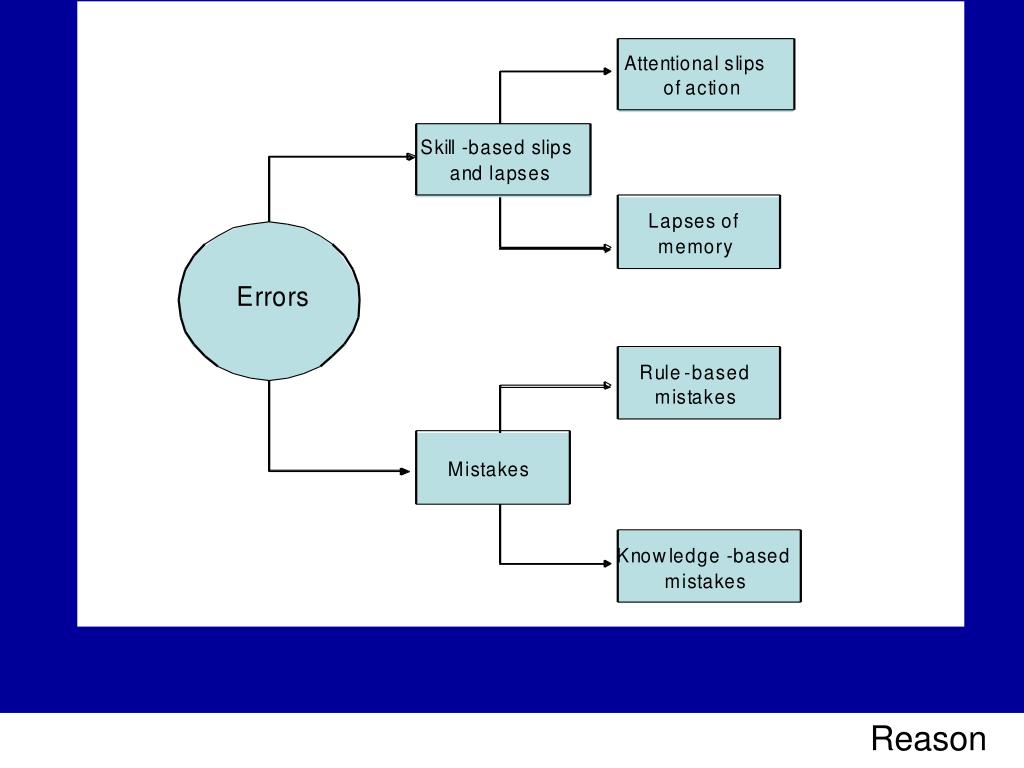 Errors

Skill -based slips and lapses

Attentional slips of action

Lapses of memory

Mistakes

Rule-based mistakes

Knowledge -based mistakes

Reason